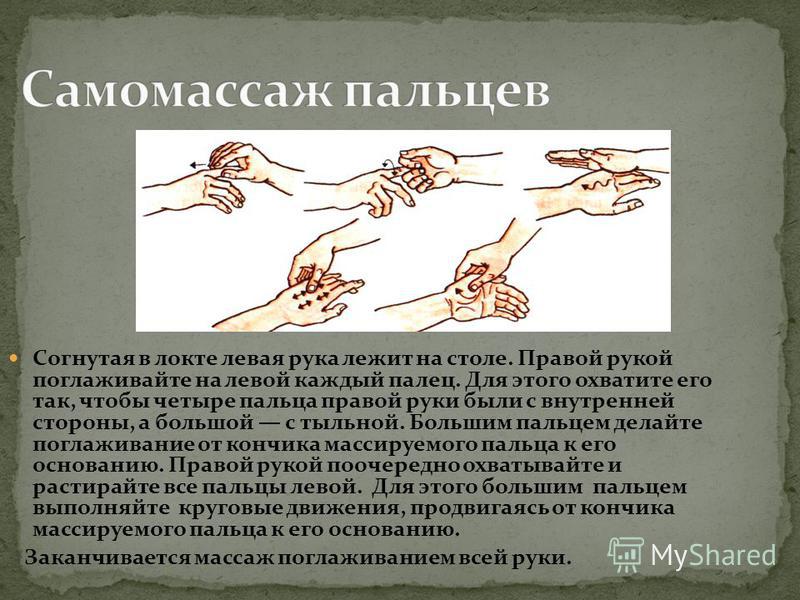 Самомассаж пальцев

Согнутая в локте левая рука лежит на столе. Правой рукой поглаживайте на левой каждый палец. Для этого охватите его так, чтобы четыре пальца правой руки были с внутренней стороны, а большой — с тыльной. Большим пальцем делайте поглаживание от кончика массируемого пальца к его основанию. Правой рукой поочередно охватывайте и растирайте все пальцы левой. Для этого большим пальцем выполняйте круговые движения, продвигаясь от кончика массируемого пальца к его основанию.

Заканчивается массаж поглаживанием всей руки.

MyShared